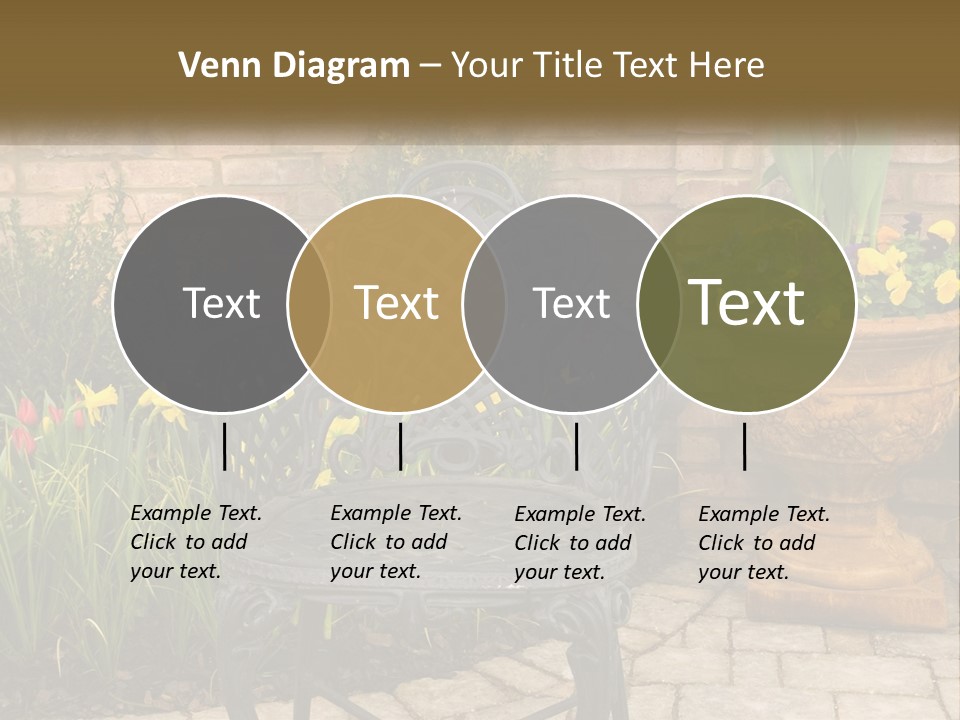 Venn Diagram – Your Title Text Here

Text

Text

Text

Text

Example Text. Click to add your text.

Example Text. Click to add your text.

Example Text. Click to add your text.

Example Text. Click to add your text.